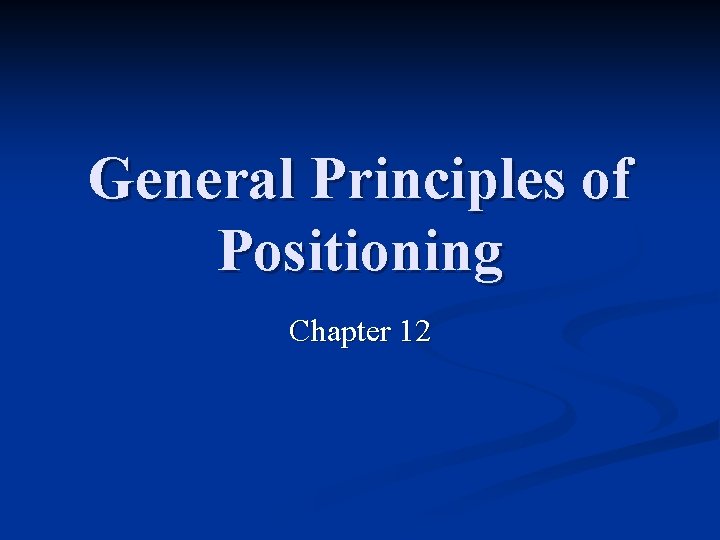 General Principles of Positioning

Chapter 12